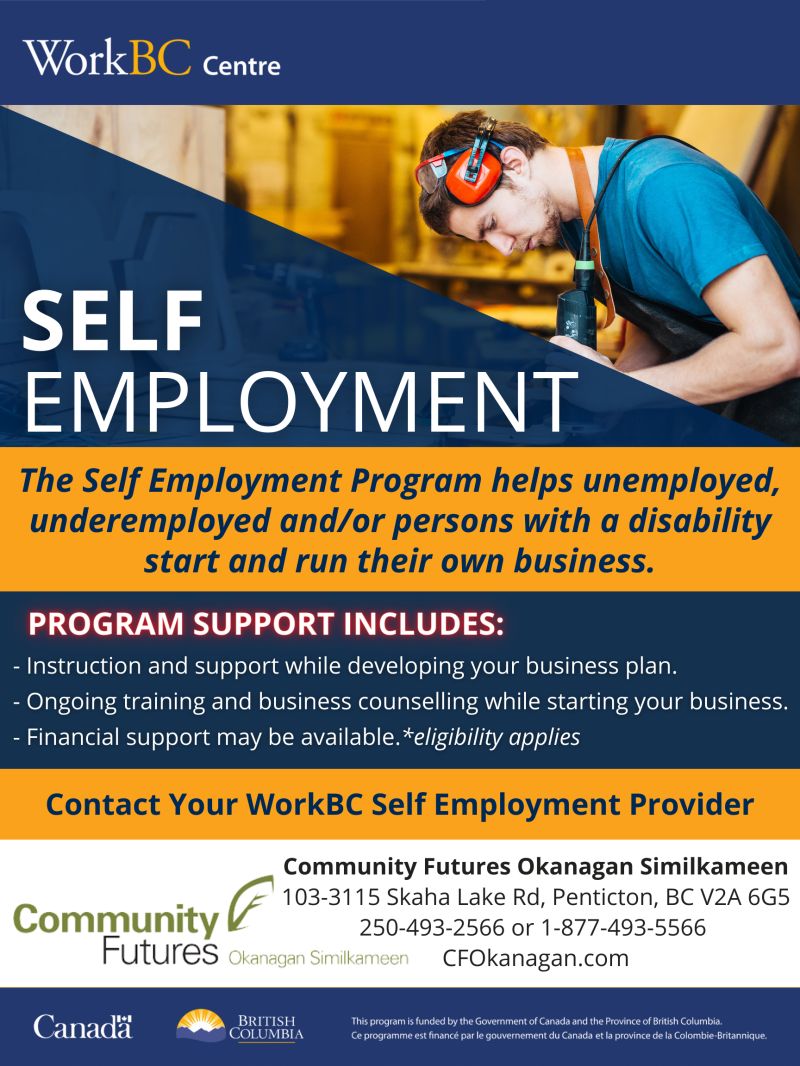 WorkBC Centre

SELF EMPLOYMENT

The Self Employment Program helps unemployed, underemployed and/or persons with a disability start and run their own business.

PROGRAM SUPPORT INCLUDES:

- Instruction and support while developing your business plan.
- Ongoing training and business counselling while starting your business.
- Financial support may be available.*eligibility applies

Contact Your WorkBC Self Employment Provider

Community Futures Okanagan Similkameen

Community Futures Okanagan Similkameen
103-3115 Skaha Lake Rd, Penticton, BC V2A 6G5
250-493-2566 or 1-877-493-5566
CFOkanagan.com

Canada

BRITISH COLUMBIA

This program is funded by the Government of Canada and the Province of British Columbia.
Ce programme est financé par le gouvernement du Canada et la province de la Colombie-Britannique.